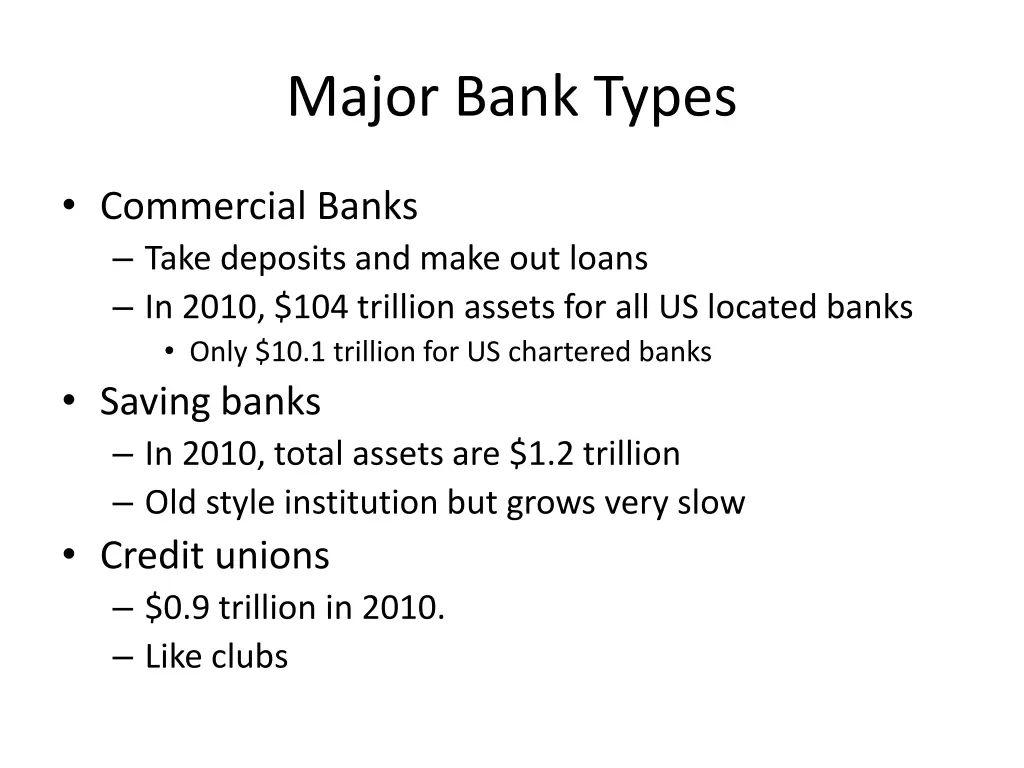 Major Bank Types

• Commercial Banks
– Take deposits and make out loans
– In 2010, \$104 trillion assets for all US located banks
• Only \$10.1 trillion for US chartered banks
• Saving banks
– In 2010, total assets are \$1.2 trillion
– Old style institution but grows very slow
• Credit unions
– \$0.9 trillion in 2010.
– Like clubs